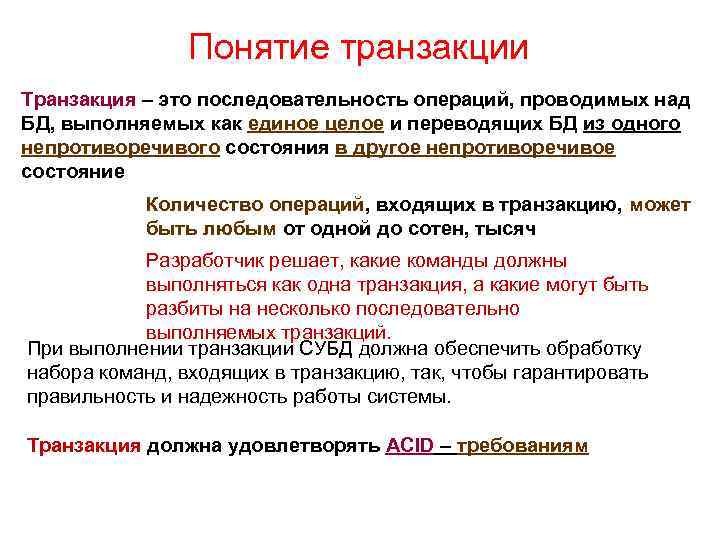 Понятие транзакции

Транзакция – это последовательность операций, проводимых над БД, выполняемых как единое целое и переводящих БД из одного непротиворечивого состояния в другое непротиворечивое состояние

Количество операций, входящих в транзакцию, может быть любым от одной до сотен, тысяч

Разработчик решает, какие команды должны выполняться как одна транзакция, а какие могут быть разбиты на несколько последовательно выполняемых транзакций.

При выполнении транзакции СУБД должна обеспечить обработку набора команд, входящих в транзакцию, так, чтобы гарантировать правильность и надежность работы системы.

Транзакция должна удовлетворять ACID – требованиям